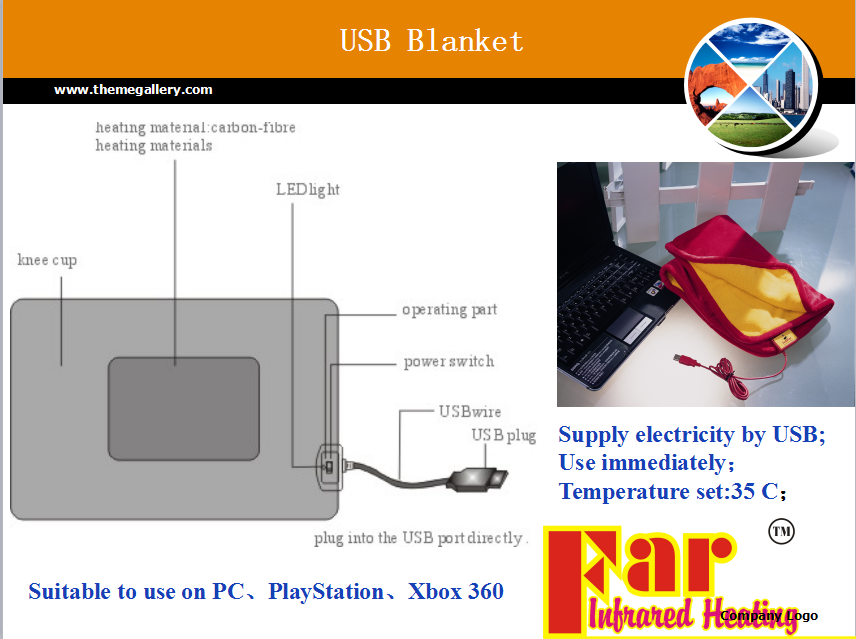 USB Blanket

www.themegallery.com

heating material:carbon-fibre heating materials

LEDlight

knee cup

operating part

power switch

USBwire

USB plug

plug into the USB port directly.

Supply electricity by USB;
Use immediately;
Temperature set:35 C;

Suitable to use on PC、PlayStation、Xbox 360

Far
Infrared Heating
TM

Company Logo